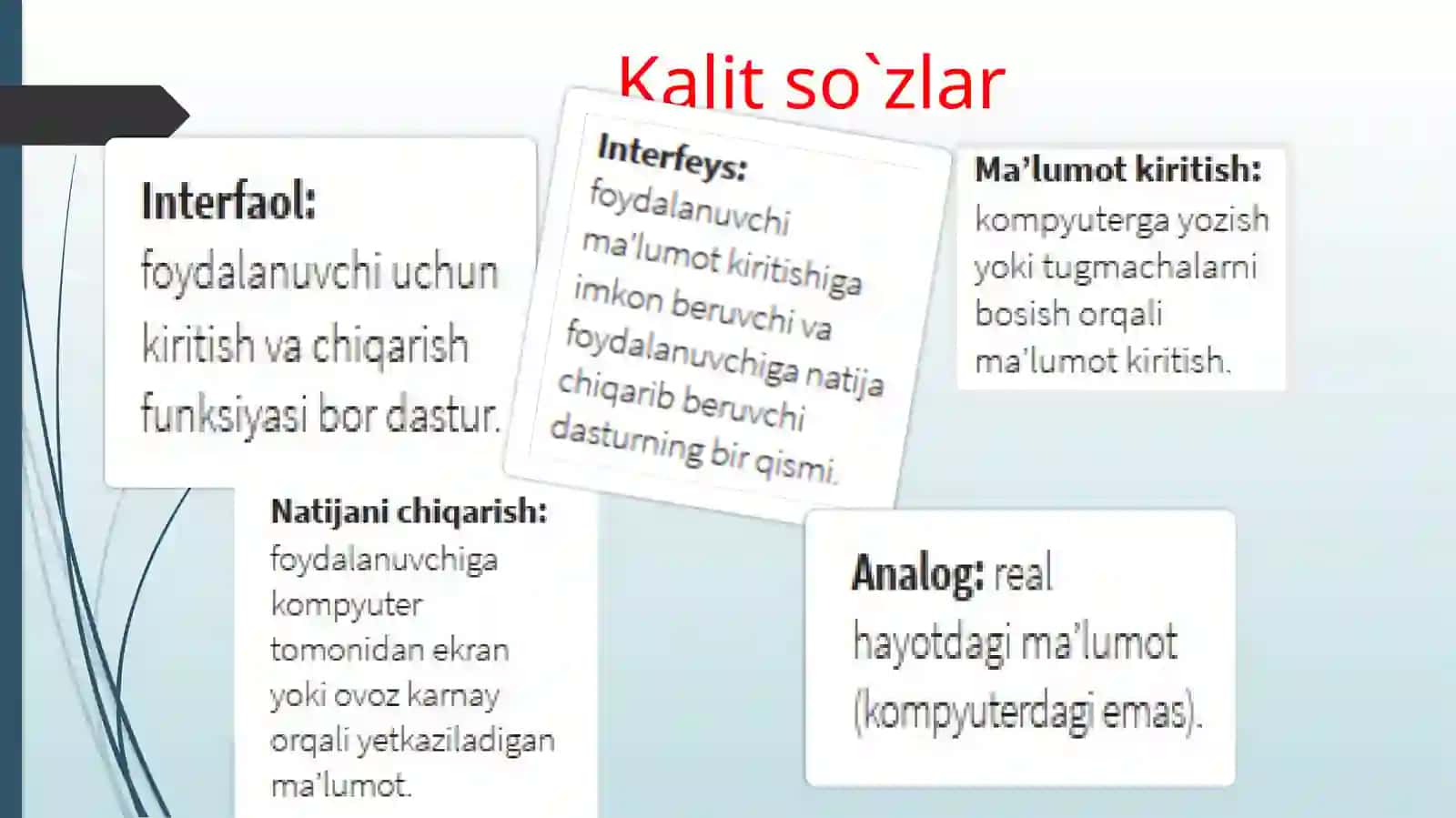 Kalit so`zlar

Interfaol: foydalanuvchi uchun kiritish va chiqarish funksiyasi bor dastur.

Interfeys: foydalanuvchi ma'lumot kiritishiga imkon beruvchi va foydalanuvchiga natija chiqarib beruvchi dasturning bir qismi.

Ma'lumot kiritish: kompyuterga yozish yoki tugmachalarni bosish orqali ma'lumot kiritish.

Natijani chiqarish: foydalanuvchiga kompyuter tomonidan ekran yoki ovoz karnay orqali yetkaziladigan ma'lumot.

Analog: real hayotdagi ma'lumot (kompyuterdagi emas).